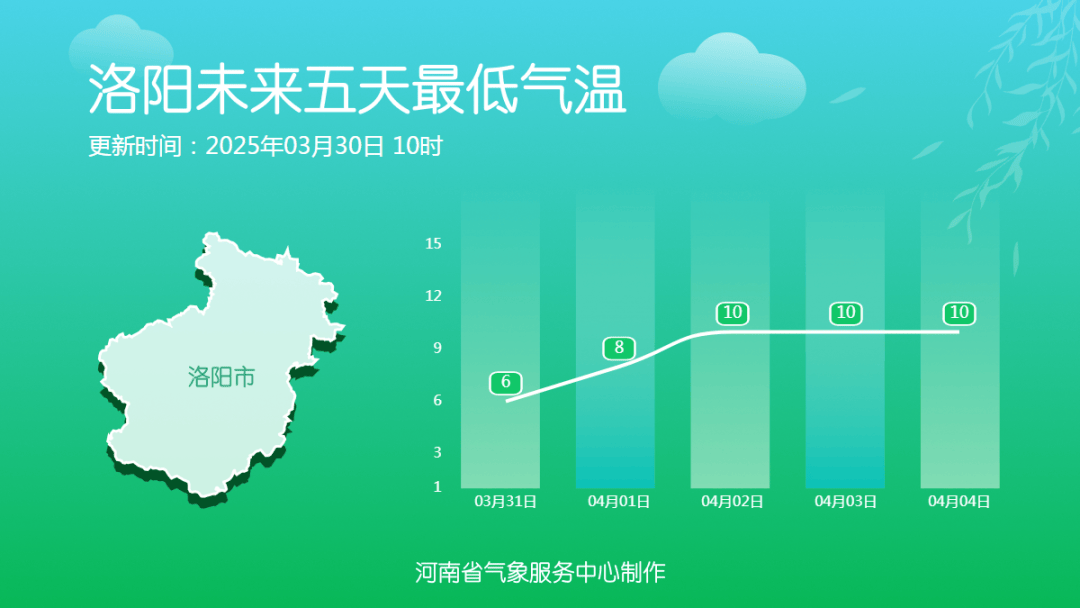 洛阳未来五天最低气温
更新时间：2025年03月30日 10时

洛阳市

15
12
9
6
3
1

6
8
10
10
10

03月31日
04月01日
04月02日
04月03日
04月04日

河南省气象服务中心制作